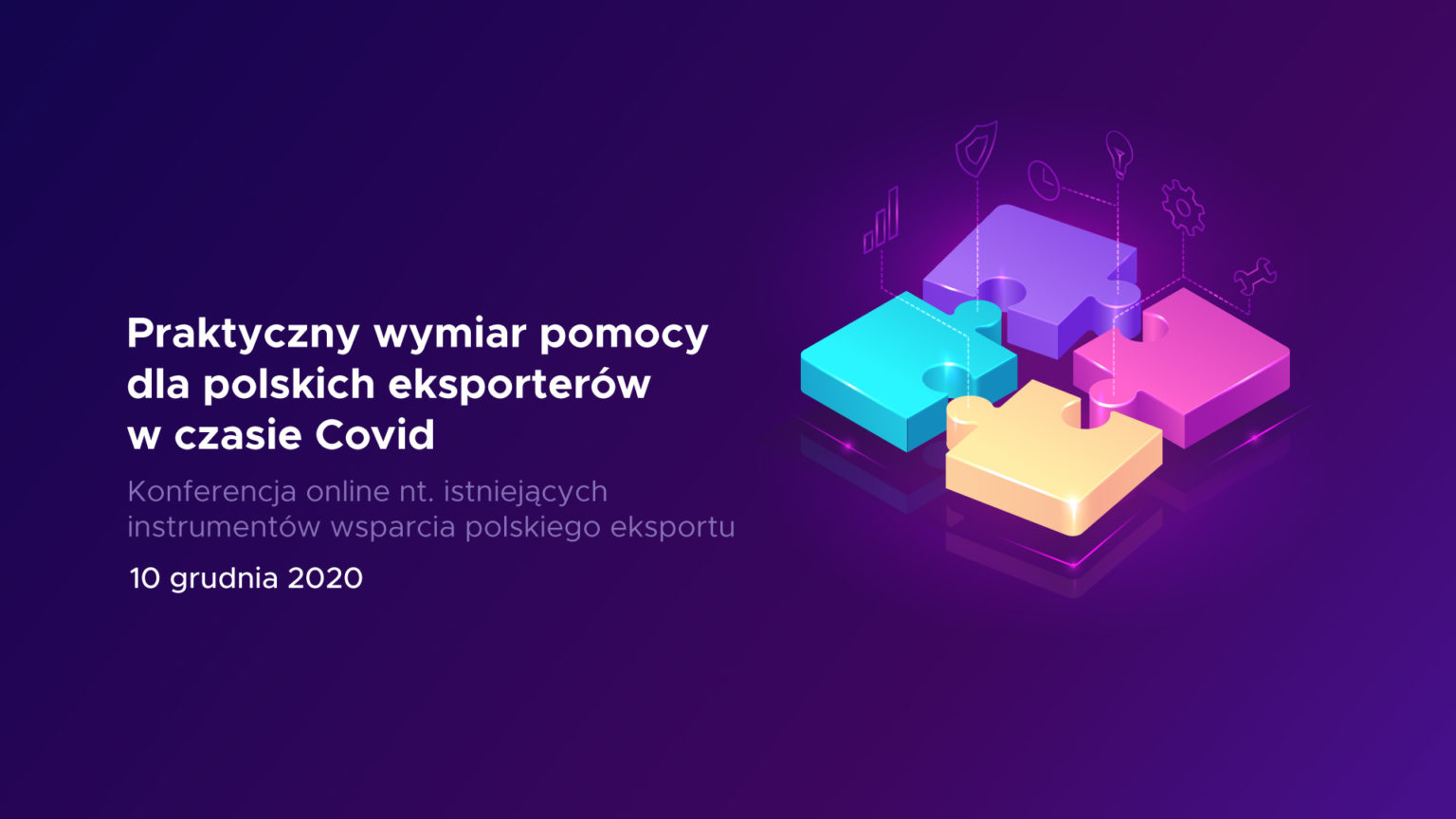 Praktyczny wymiar pomocy dla polskich eksporterów w czasie Covid

Konferencja online nt. istniejących instrumentów wsparcia polskiego eksportu

10 grudnia 2020